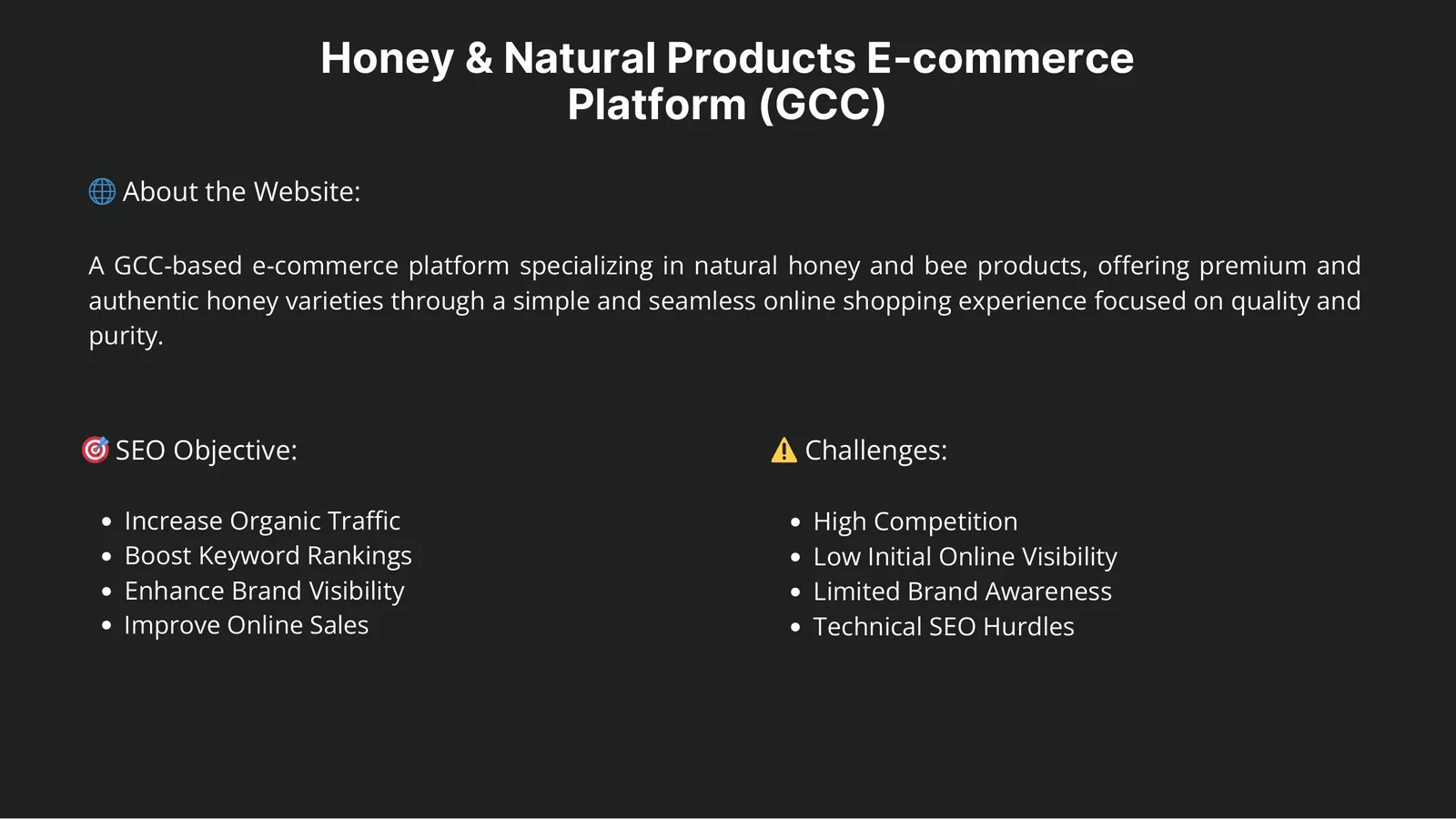 Honey & Natural Products E-commerce Platform (GCC)

🌐 About the Website:

A GCC-based e-commerce platform specializing in natural honey and bee products, offering premium and authentic honey varieties through a simple and seamless online shopping experience focused on quality and purity.

🎯 SEO Objective:

- Increase Organic Traffic
- Boost Keyword Rankings
- Enhance Brand Visibility
- Improve Online Sales

⚠️ Challenges:

- High Competition
- Low Initial Online Visibility
- Limited Brand Awareness
- Technical SEO Hurdles